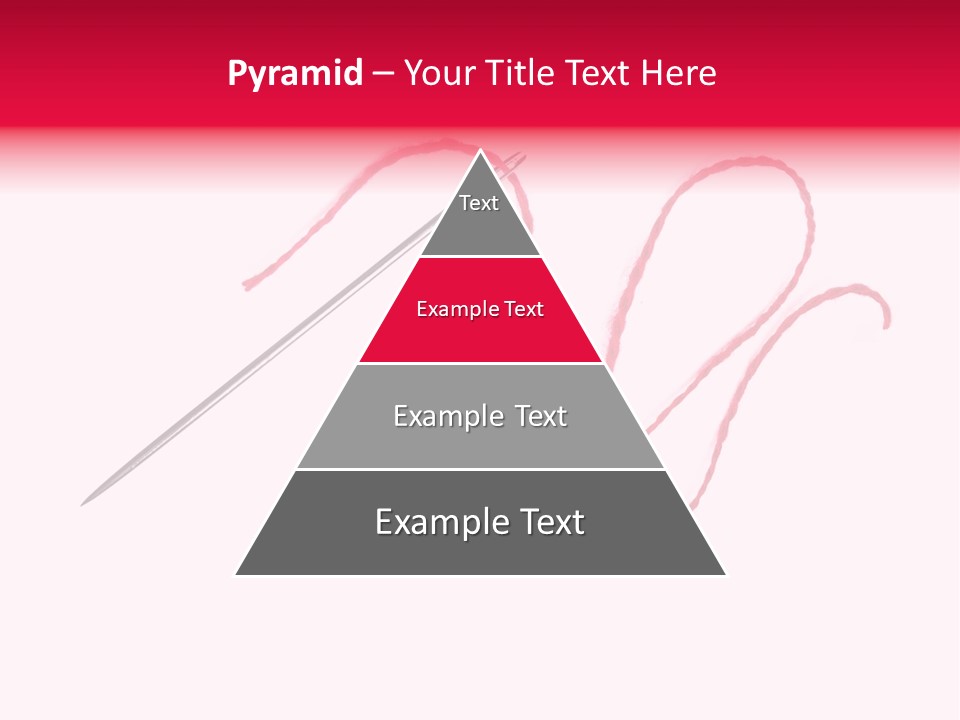 Pyramid – Your Title Text Here

Text

Example Text

Example Text

Example Text